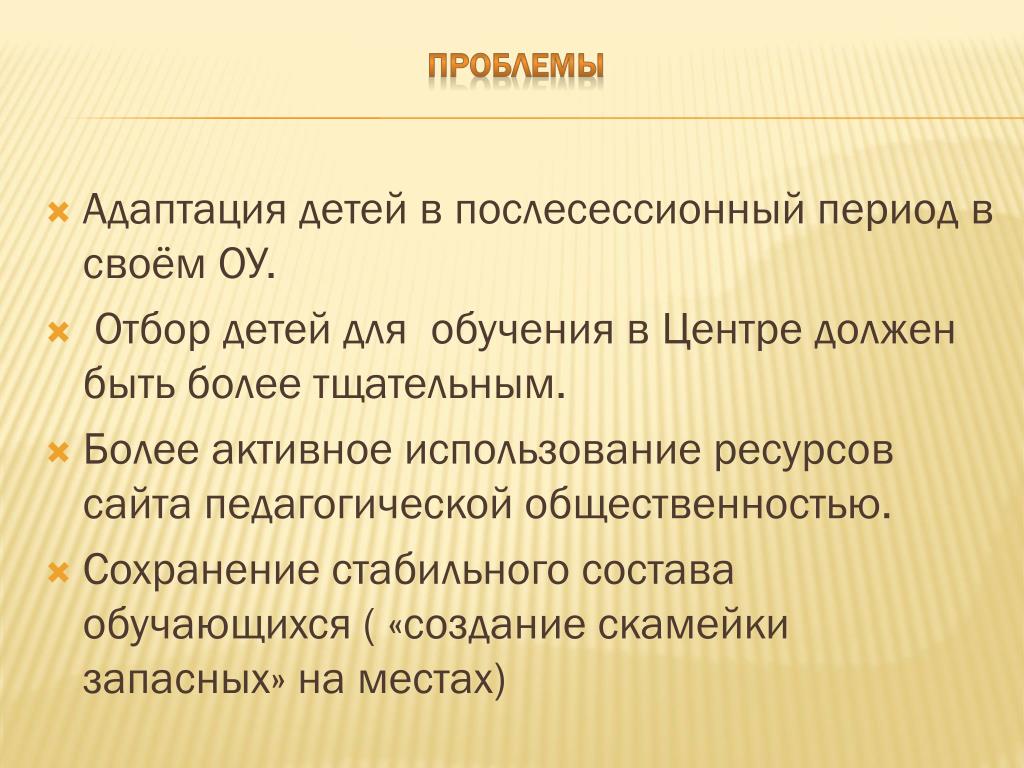 ПРОБЛЕМЫ

Адаптация детей в послесессионный период в своём ОУ.

Отбор детей для обучения в Центре должен быть более тщательным.

Более активное использование ресурсов сайта педагогической общественностью.

Сохранение стабильного состава обучающихся ( «создание скамейки запасных» на местах)